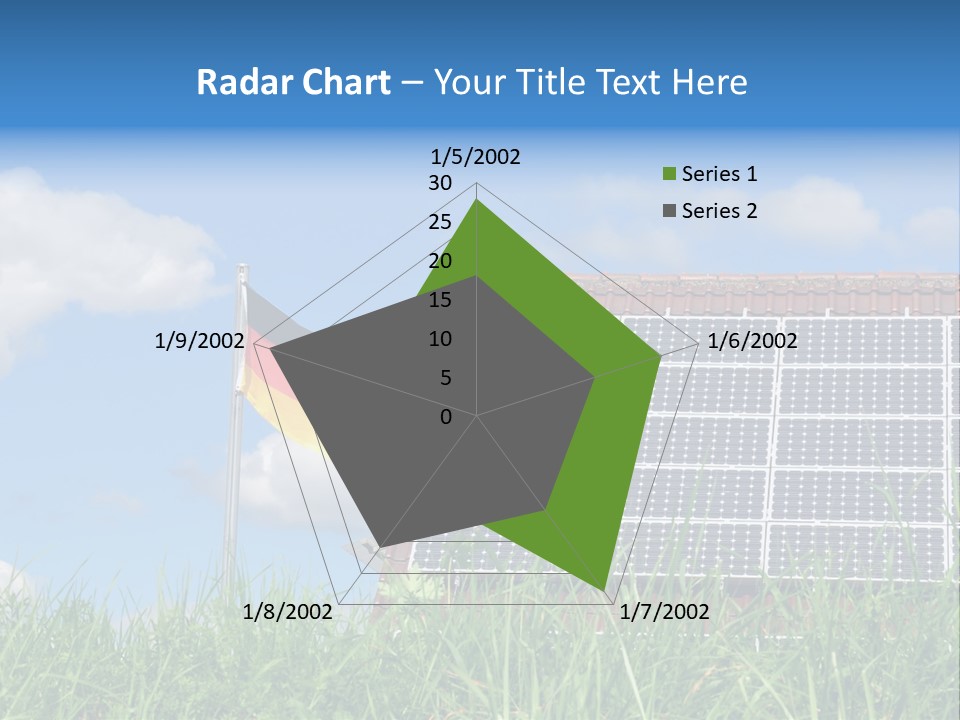 Radar Chart – Your Title Text Here

1/5/2002
30
25
20
15
10
5
0
1/6/2002
1/7/2002
1/8/2002
1/9/2002

Series 1
Series 2